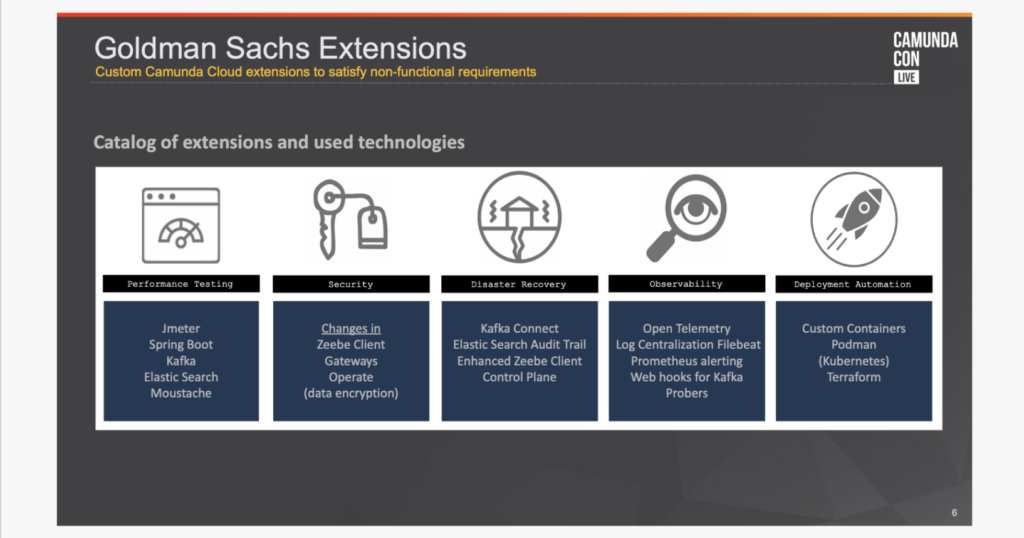 Goldman Sachs Extensions
Custom Camunda Cloud extensions to satisfy non-functional requirements

CAMUNDA CON LIVE

Catalog of extensions and used technologies

Performance Testing

Jmeter
Spring Boot
Kafka
Elastic Search
Moustache

Security

Changes in
Zeebe Client
Gateways
Operate
(data encryption)

Disaster Recovery

Kafka Connect
Elastic Search Audit Trail
Enhanced Zeebe Client
Control Plane

Observability

Open Telemetry
Log Centralization Filebeat
Prometheus alerting
Web hooks for Kafka
Probers

Deployment Automation

Custom Containers
Podman
(Kubernetes)
Terraform

6